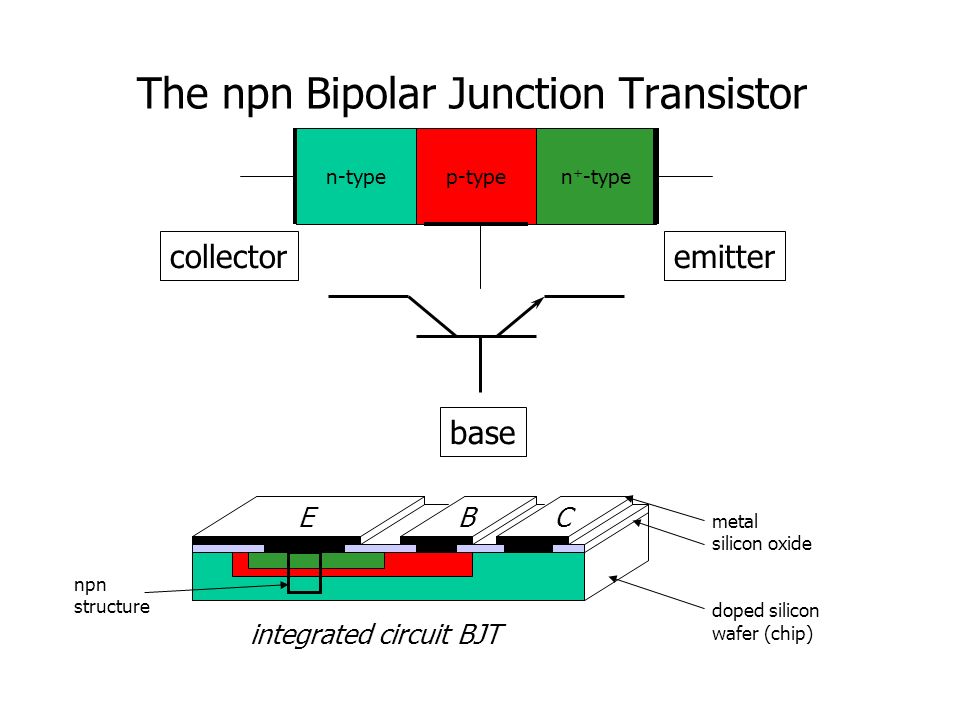 The npn Bipolar Junction Transistor

n-type

p-type

$n^+$-type

collector

emitter

base

E

B

C

metal
silicon oxide

npn
structure

doped silicon
wafer (chip)

integrated circuit BJT